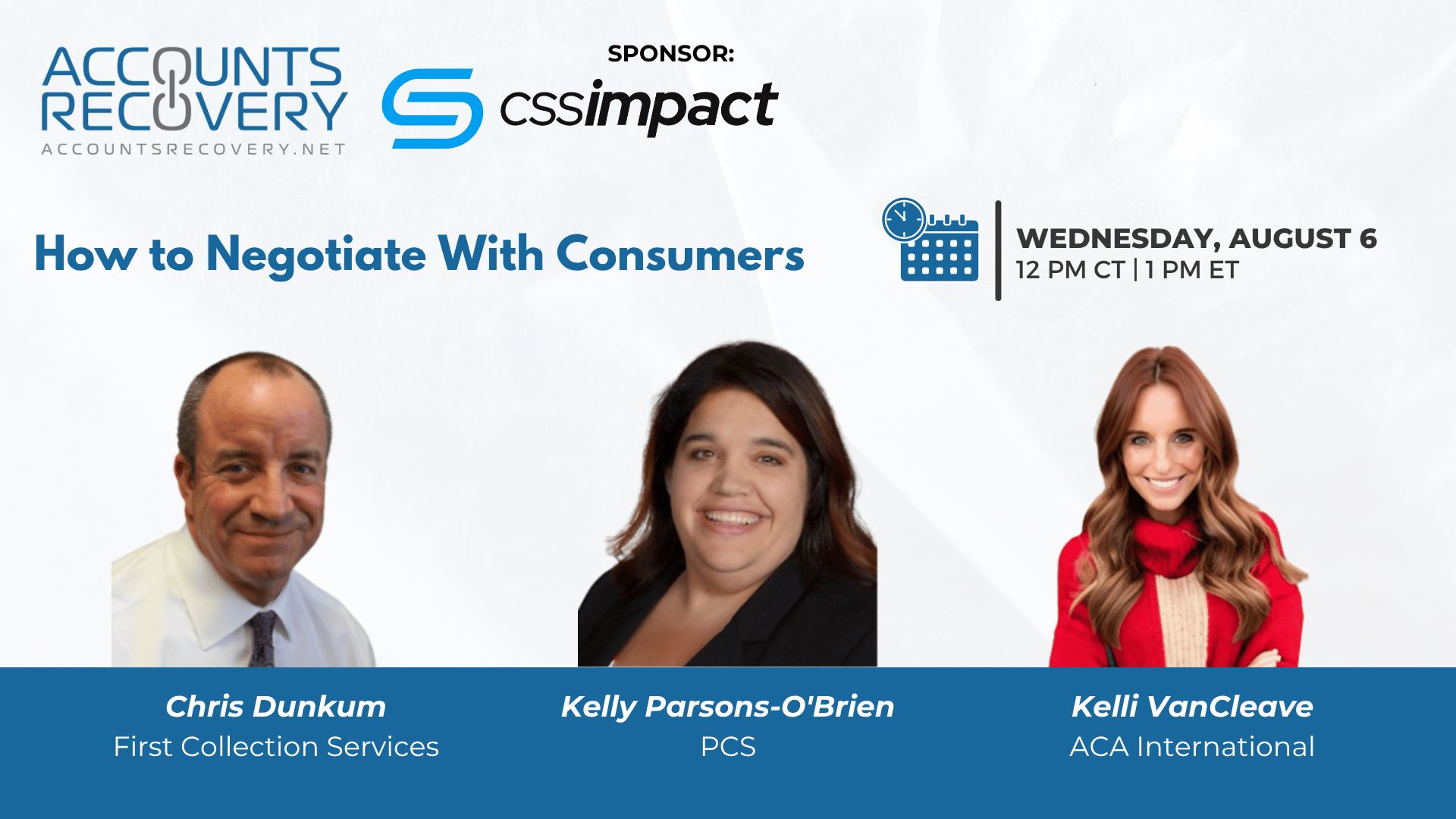 ACCOUNTS RECOVERY
ACCOUNTSRECOVERY.NET

SPONSOR:
cssimpact

How to Negotiate With Consumers

WEDNESDAY, AUGUST 6
12 PM CT | 1 PM ET

Chris Dunkum
First Collection Services

Kelly Parsons-O'Brien
PCS

Kelli VanCleave
ACA International